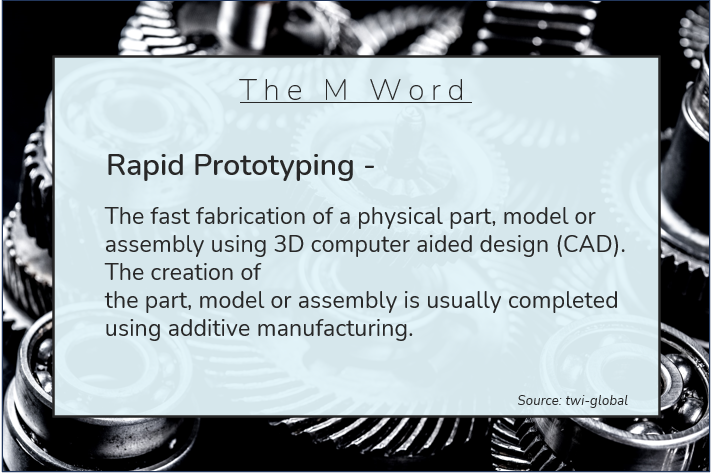 The M Word

Rapid Prototyping -

The fast fabrication of a physical part, model or assembly using 3D computer aided design (CAD). The creation of the part, model or assembly is usually completed using additive manufacturing.

Source: twi-global